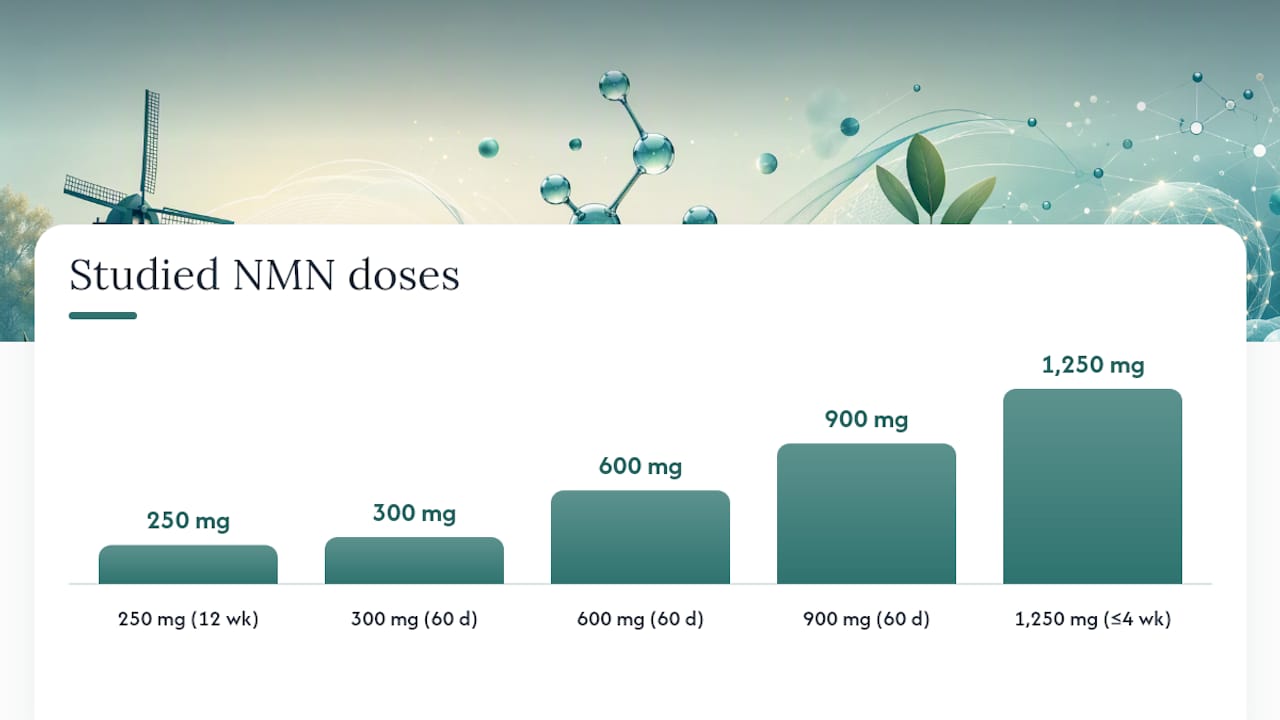 Studied NMN doses

250 mg

300 mg

600 mg

900 mg

1,250 mg

250 mg (12 wk)

300 mg (60 d)

600 mg (60 d)

900 mg (60 d)

1,250 mg (≤4 wk)